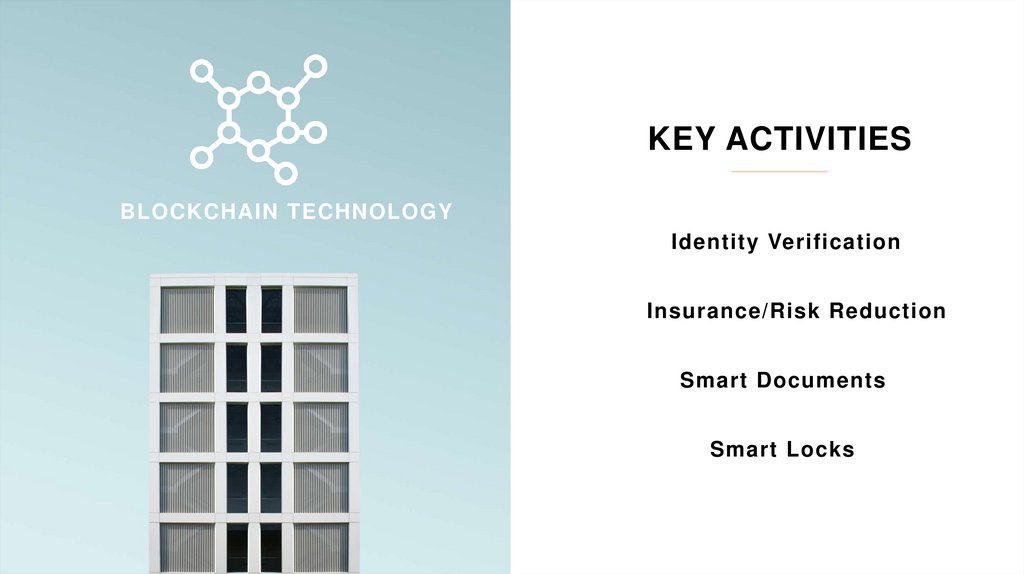 BLOCKCHAIN TECHNOLOGY

KEY ACTIVITIES

Identity Verification

Insurance/Risk Reduction

Smart Documents

Smart Locks